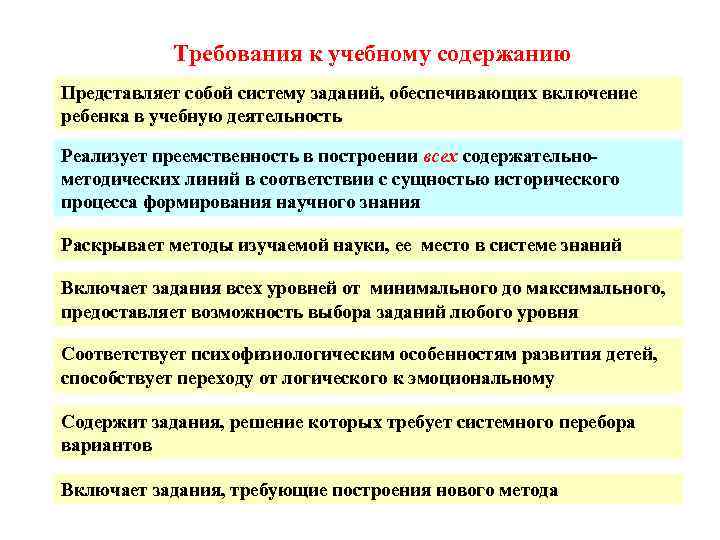 Требования к учебному содержанию

Представляет собой систему заданий, обеспечивающих включение ребенка в учебную деятельность

Реализует преемственность в построении всех содержательно-методических линий в соответствии с сущностью исторического процесса формирования научного знания

Раскрывает методы изучаемой науки, ее место в системе знаний

Включает задания всех уровней от минимального до максимального, предоставляет возможность выбора заданий любого уровня

Соответствует психофизиологическим особенностям развития детей, способствует переходу от логического к эмоциональному

Содержит задания, решение которых требует системного перебора вариантов

Включает задания, требующие построения нового метода